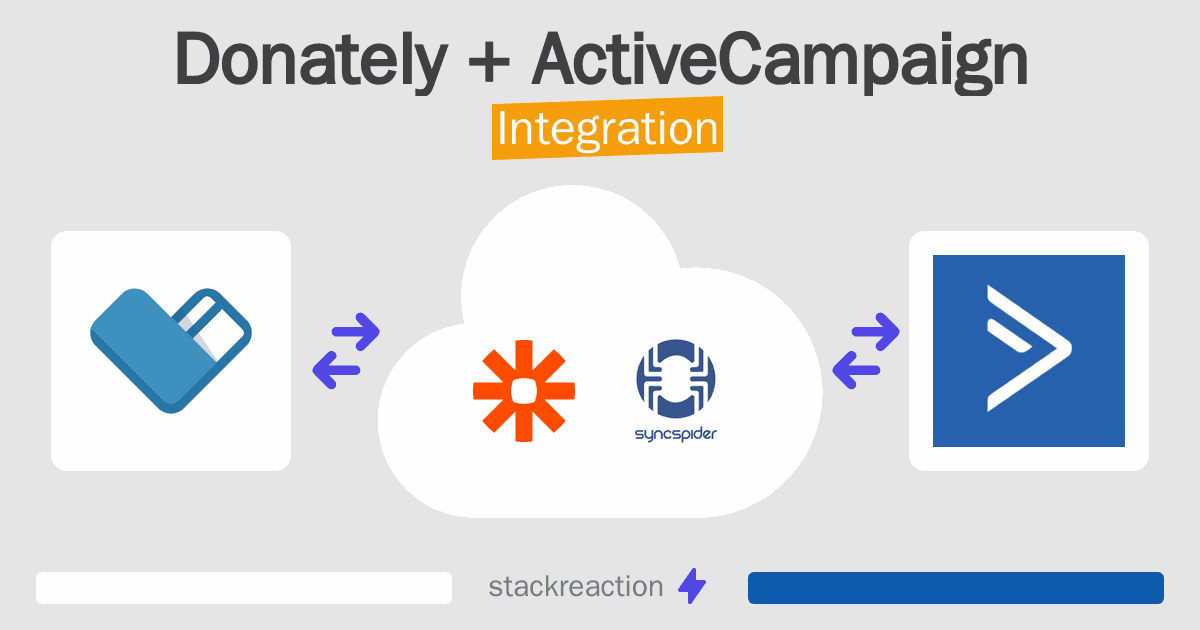 Donately + ActiveCampaign
Integration

syncspider

stackreaction